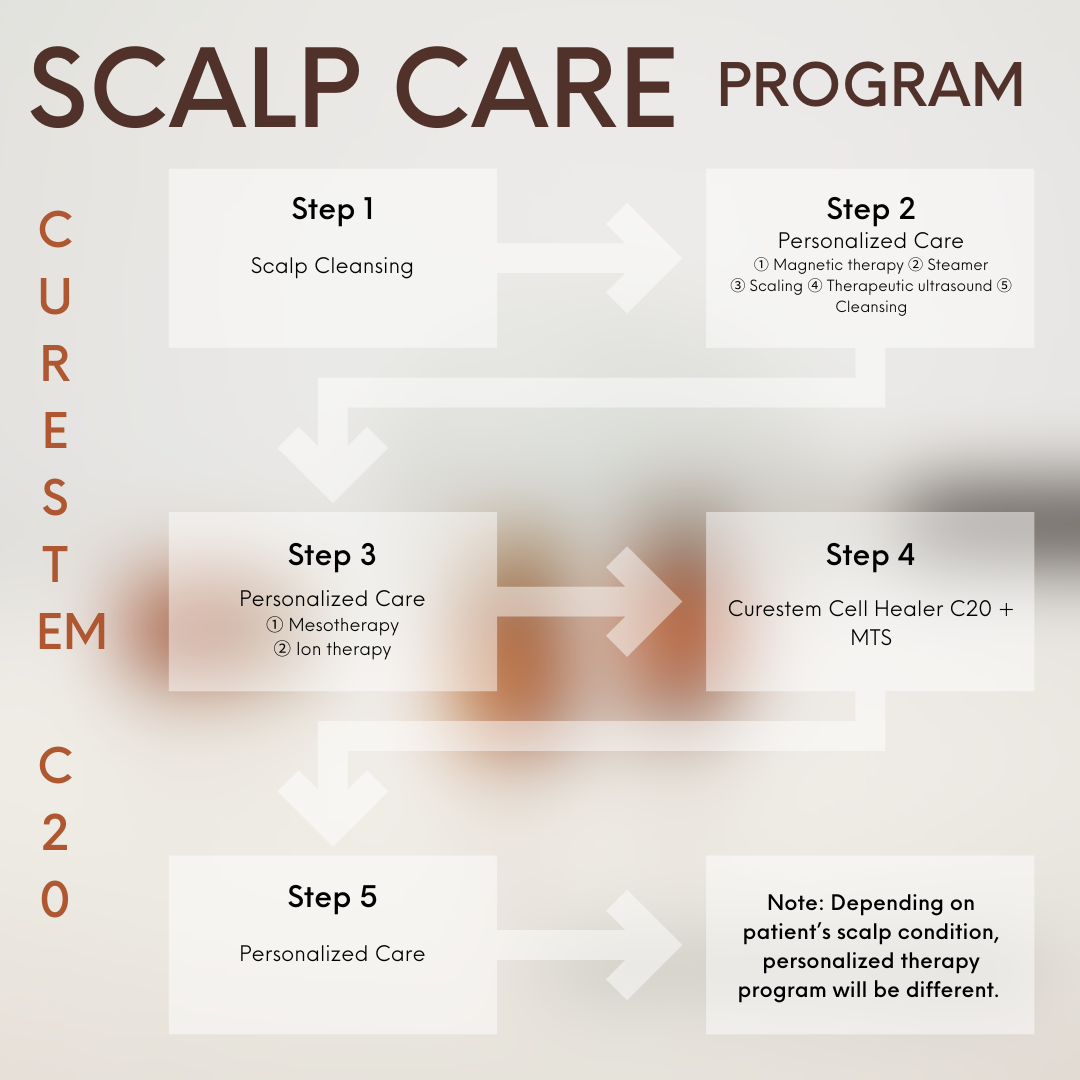 SCALP CARE PROGRAM

CURESTEM C20

Step 1
Scalp Cleansing

Step 2
Personalized Care
① Magnetic therapy ② Steamer ③ Scaling ④ Therapeutic ultrasound ⑤ Cleansing

Step 3
Personalized Care
① Mesotherapy
② Ion therapy

Step 4
Curestem Cell Healer C20 + MTS

Step 5
Personalized Care

Note: Depending on patient's scalp condition, personalized therapy program will be different.